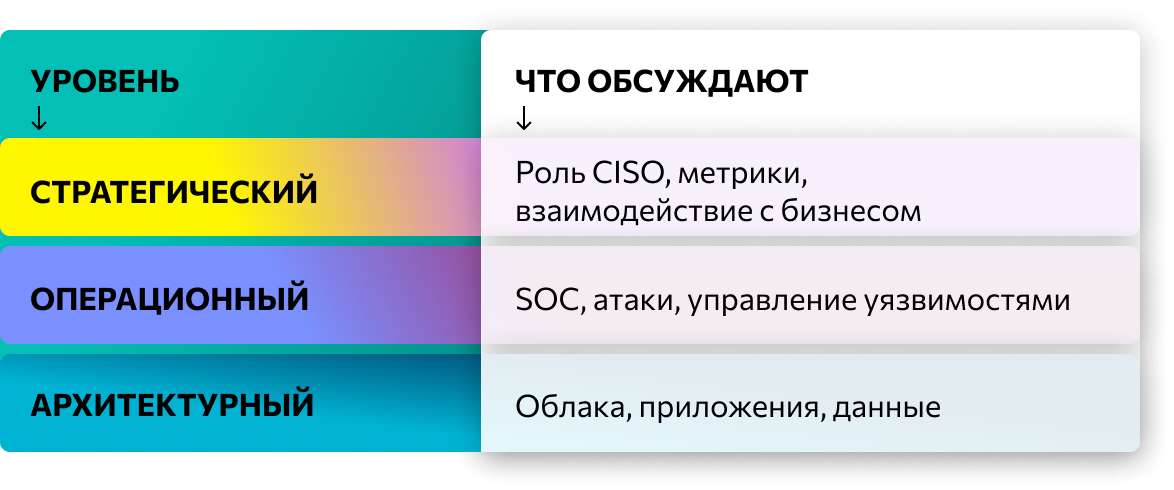 | УРОВЕНЬ ↓ | ЧТО ОБСУЖДАЮТ ↓ |
|---|---|
| СТРАТЕГИЧЕСКИЙ | Роль CISO, метрики, взаимодействие с бизнесом |
| ОПЕРАЦИОННЫЙ | SOC, атаки, управление уязвимостями |
| АРХИТЕКТУРНЫЙ | Облака, приложения, данные |